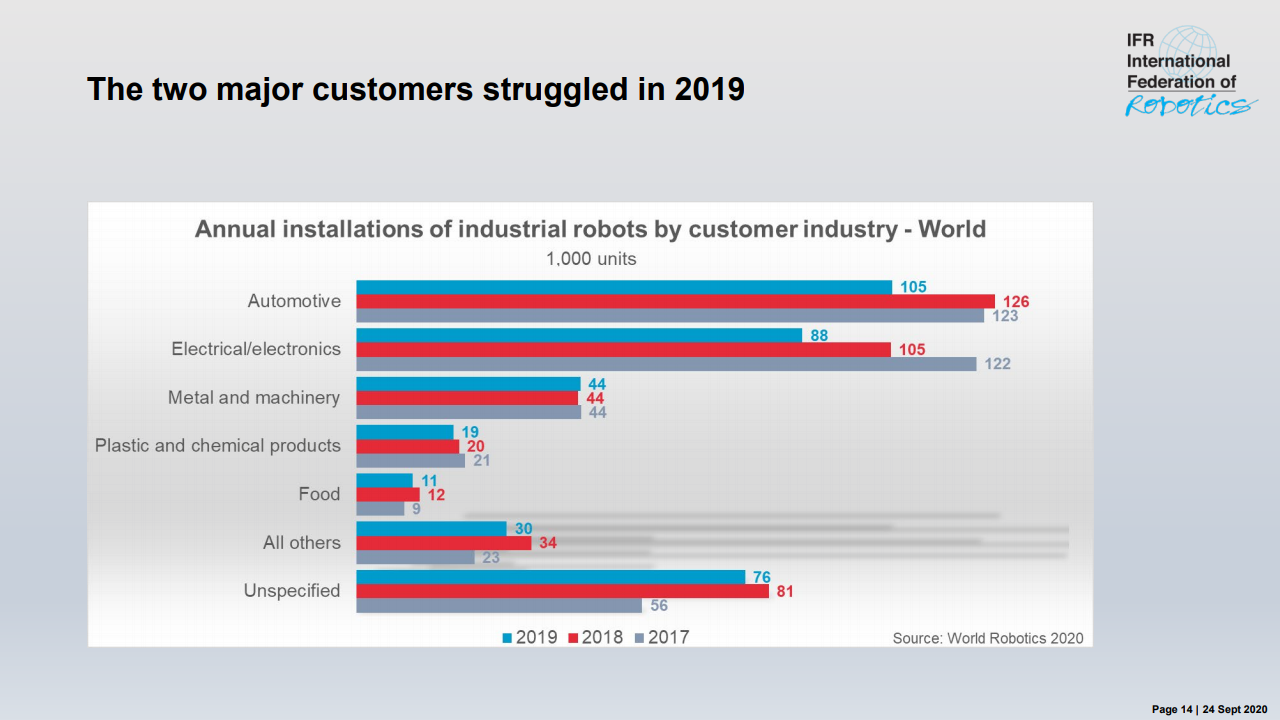 The two major customers struggled in 2019

IFR
International
Federation of
Robotics

Annual installations of industrial robots by customer industry - World
1,000 units

Automotive 105 126 123
Electrical/electronics 88 105 122
Metal and machinery 44 44 44
Plastic and chemical products 19 20 21
Food 11 12 9
All others 30 34 23
Unspecified 76 81 56

2019 2018 2017

Source: World Robotics 2020

Page 14 | 24 Sept 2020